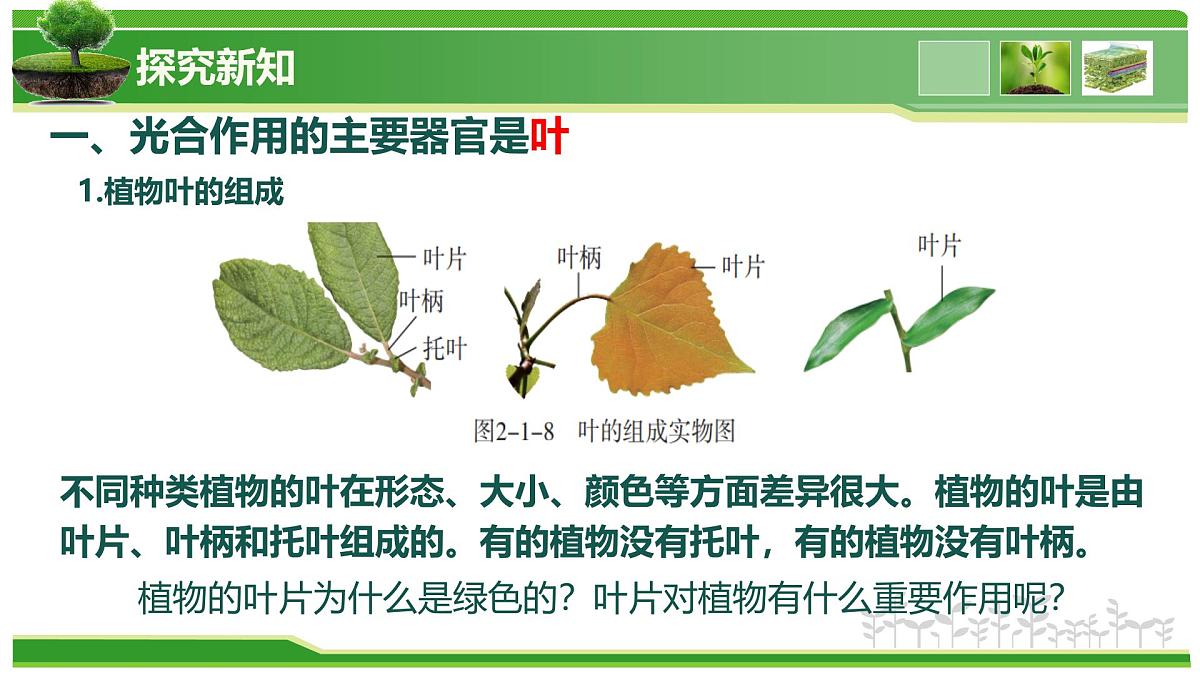 探究新知

一、光合作用的主要器官是叶

1.植物叶的组成

叶片
叶柄
托叶

叶柄
叶片

叶片

图2-1-8 叶的组成实物图

不同种类植物的叶在形态、大小、颜色等方面差异很大。植物的叶是由叶片、叶柄和托叶组成的。有的植物没有托叶，有的植物没有叶柄。

植物的叶片为什么是绿色的？叶片对植物有什么重要作用呢？